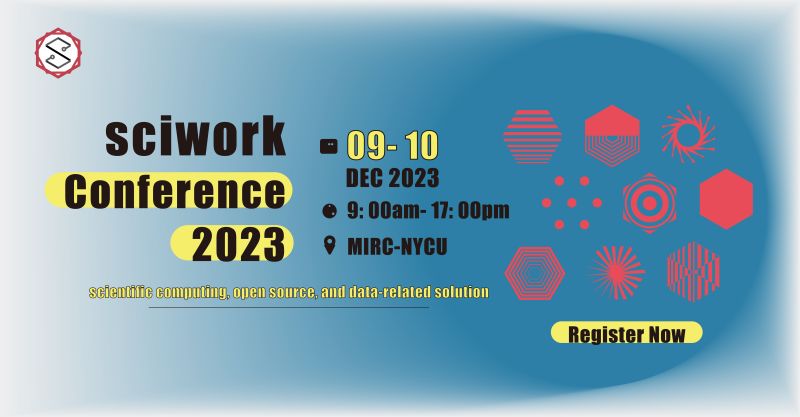 sciwork
Conference
2023

09- 10
DEC 2023
9: 00am- 17: 00pm
MIRC-NYCU

scientific computing, open source, and data-related solution

Register Now